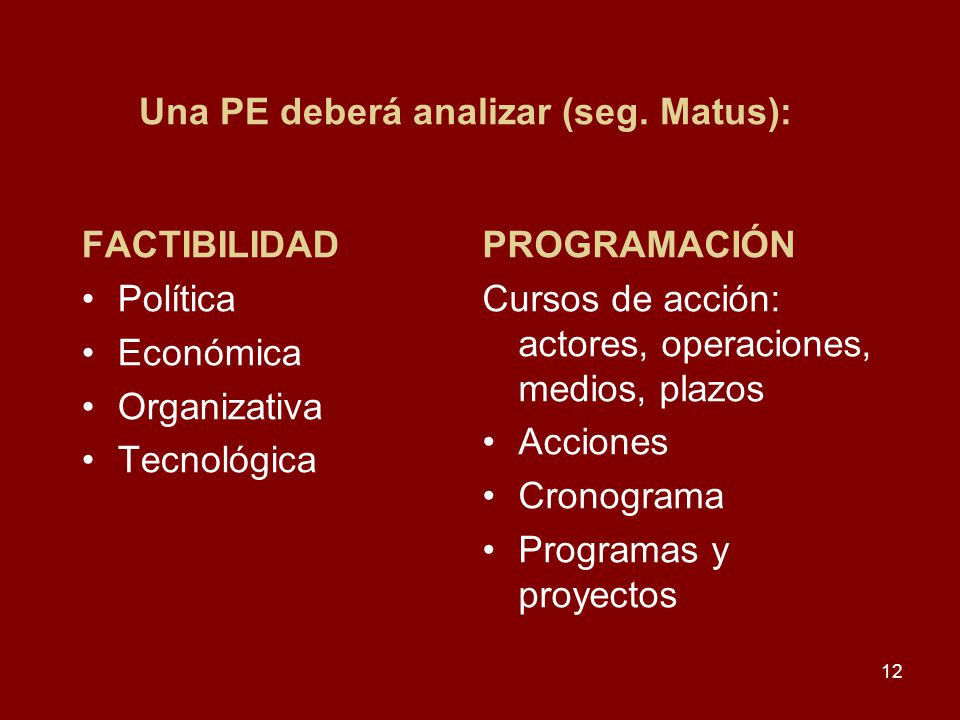 Una PE deberá analizar (seg. Matus):

FACTIBILIDAD
• Política
• Económica
• Organizativa
• Tecnológica

PROGRAMACIÓN
Cursos de acción: actores, operaciones, medios, plazos
• Acciones
• Cronograma
• Programas y proyectos

12